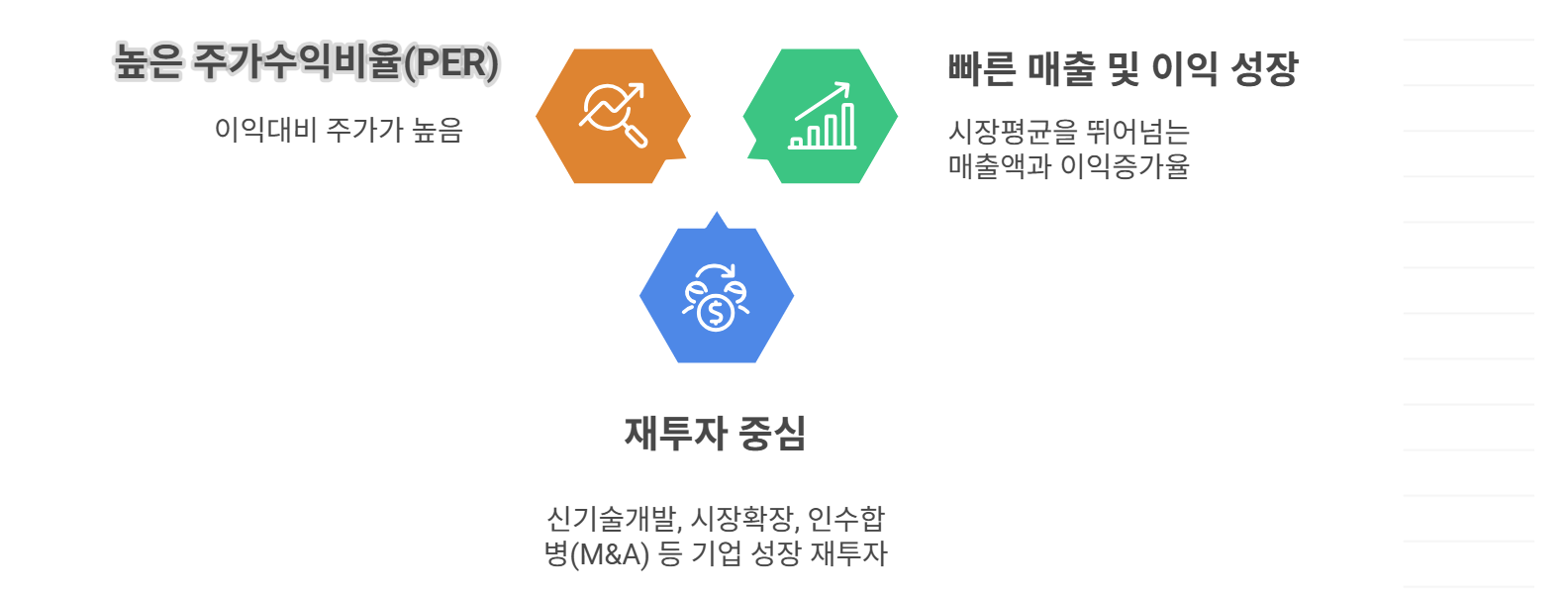 높은 주가수익비율(PER)

이익대비 주가가 높음

빠른 매출 및 이익 성장

시장평균을 뛰어넘는 매출액과 이익증가율

재투자 중심

신기술개발, 시장확장, 인수합병(M&A) 등 기업 성장 재투자